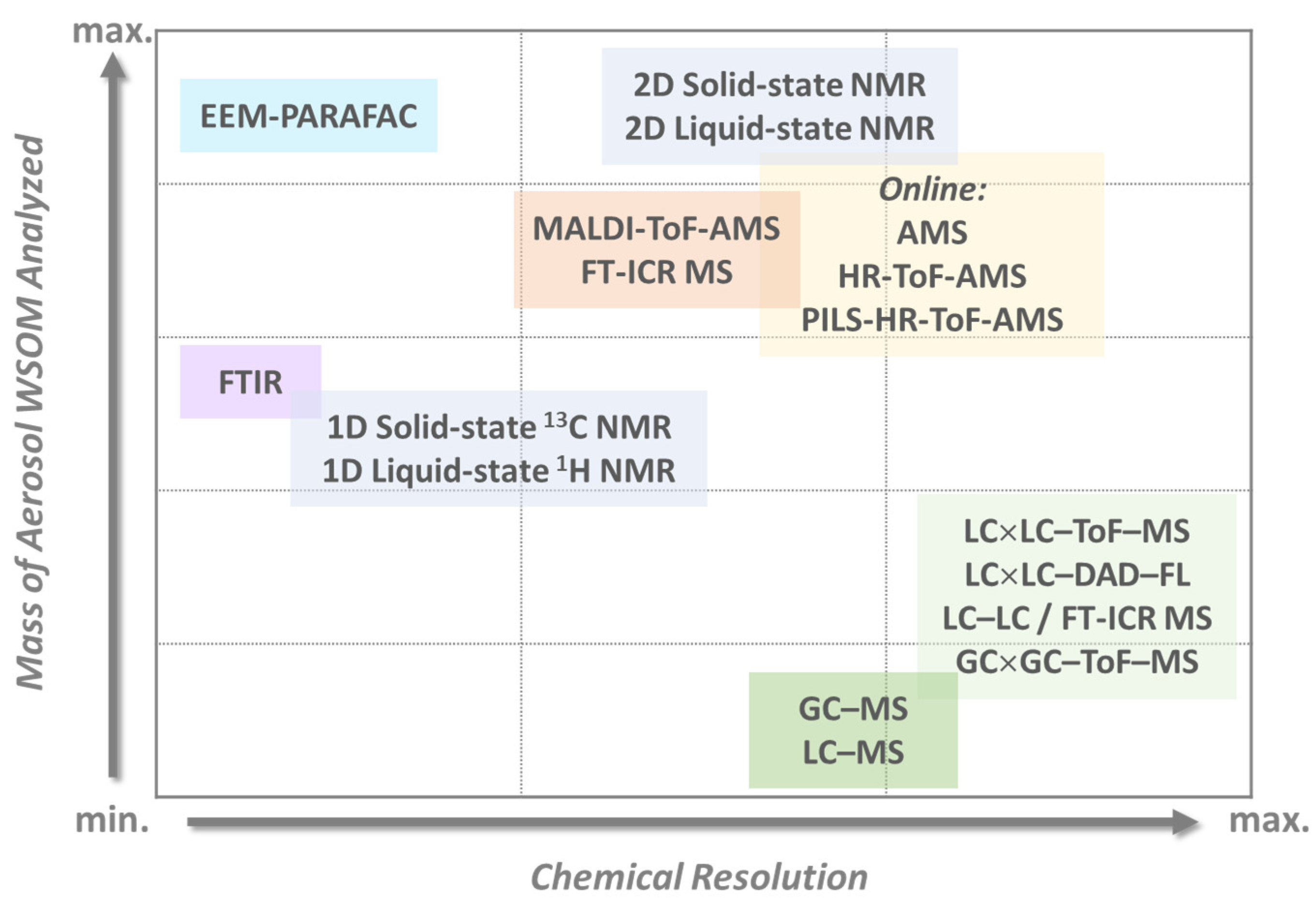 max.

Mass of Aerosol WSOM Analyzed

EEM-PARAFAC

2D Solid-state NMR
2D Liquid-state NMR

MALDI-ToF-AMS
FT-ICR MS

Online:
AMS
HR-ToF-AMS
PILS-HR-ToF-AMS

FTIR

1D Solid-state $^{13}$C NMR
1D Liquid-state $^{1}$H NMR

LC×LC–ToF–MS
LC×LC–DAD–FL
LC–LC / FT-ICR MS
GC×GC–ToF–MS

GC–MS
LC–MS

min.

max.

Chemical Resolution